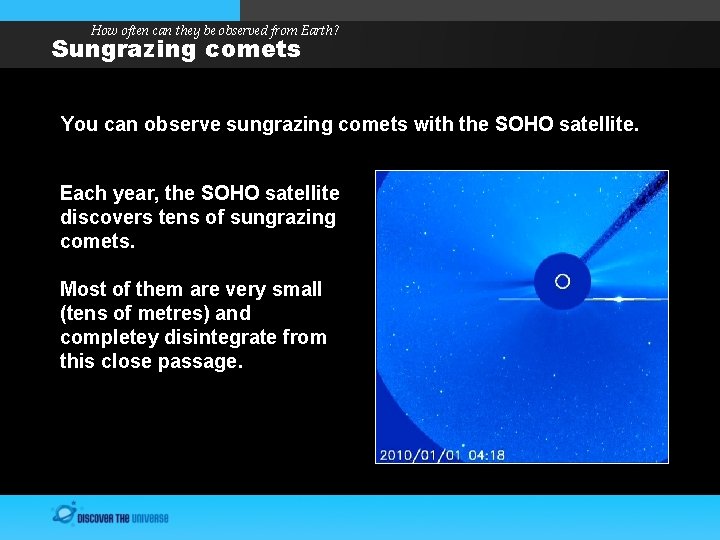 How often can they be observed from Earth?
Sungrazing comets

You can observe sungrazing comets with the SOHO satellite.

Each year, the SOHO satellite discovers tens of sungrazing comets.

Most of them are very small (tens of metres) and completey disintegrate from this close passage.

2010/01/01 04:18

DISCOVER THE UNIVERSE